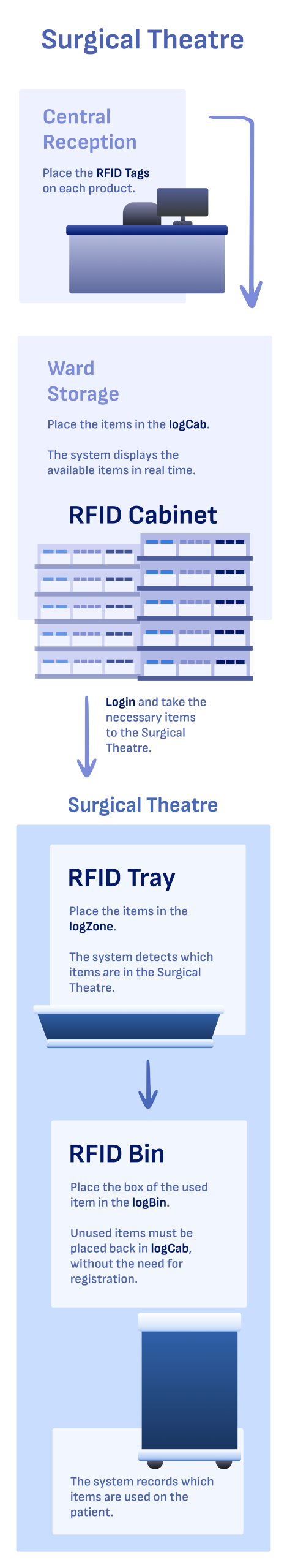 Surgical Theatre

Central Reception

Place the RFID Tags on each product.

Ward Storage

Place the items in the logCab.

The system displays the available items in real time.

RFID Cabinet

Login and take the necessary items to the Surgical Theatre.

Surgical Theatre

RFID Tray

Place the items in the logZone.

The system detects which items are in the Surgical Theatre.

RFID Bin

Place the box of the used item in the logBin.

Unused items must be placed back in logCab, without the need for registration.

The system records which items are used on the patient.